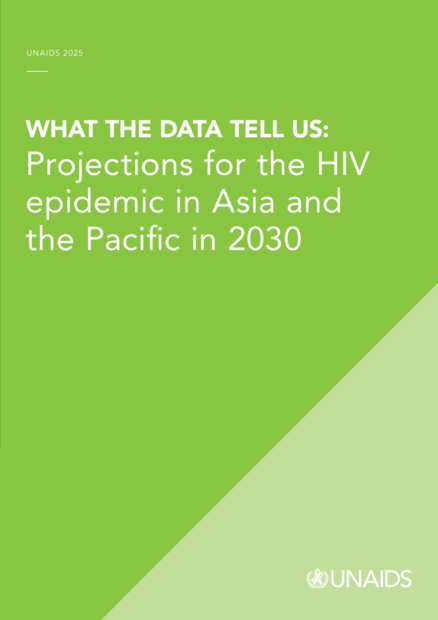 UNAIDS 2025

WHAT THE DATA TELL US:
Projections for the HIV epidemic in Asia and the Pacific in 2030

UNAIDS